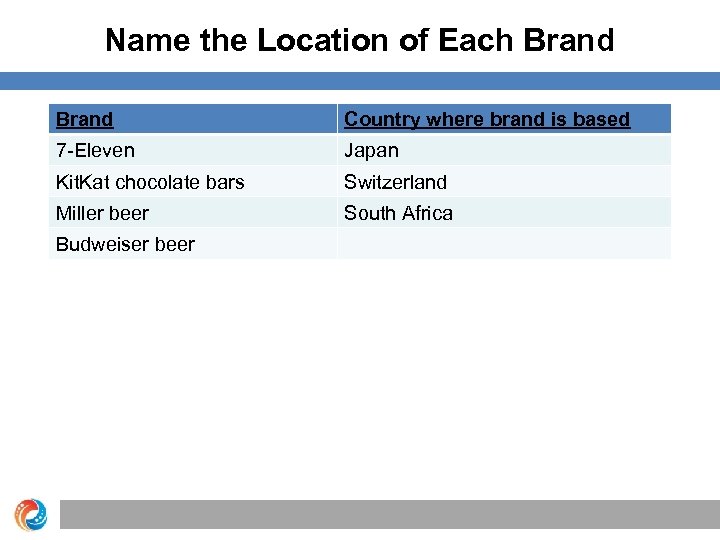 Name the Location of Each Brand

| Brand | Country where brand is based |
|---|---|
| 7-Eleven | Japan |
| KitKat chocolate bars | Switzerland |
| Miller beer | South Africa |
| Budweiser beer | |